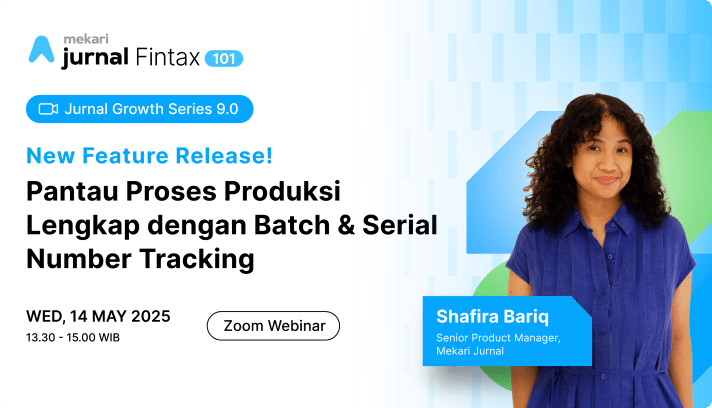 mekari
jurnal Fintax 101

Jurnal Growth Series 9.0

New Feature Release!

Pantau Proses Produksi Lengkap dengan Batch & Serial Number Tracking

WED, 14 MAY 2025
13.30 - 15.00 WIB

Zoom Webinar

Shafira Bariq
Senior Product Manager, Mekari Jurnal